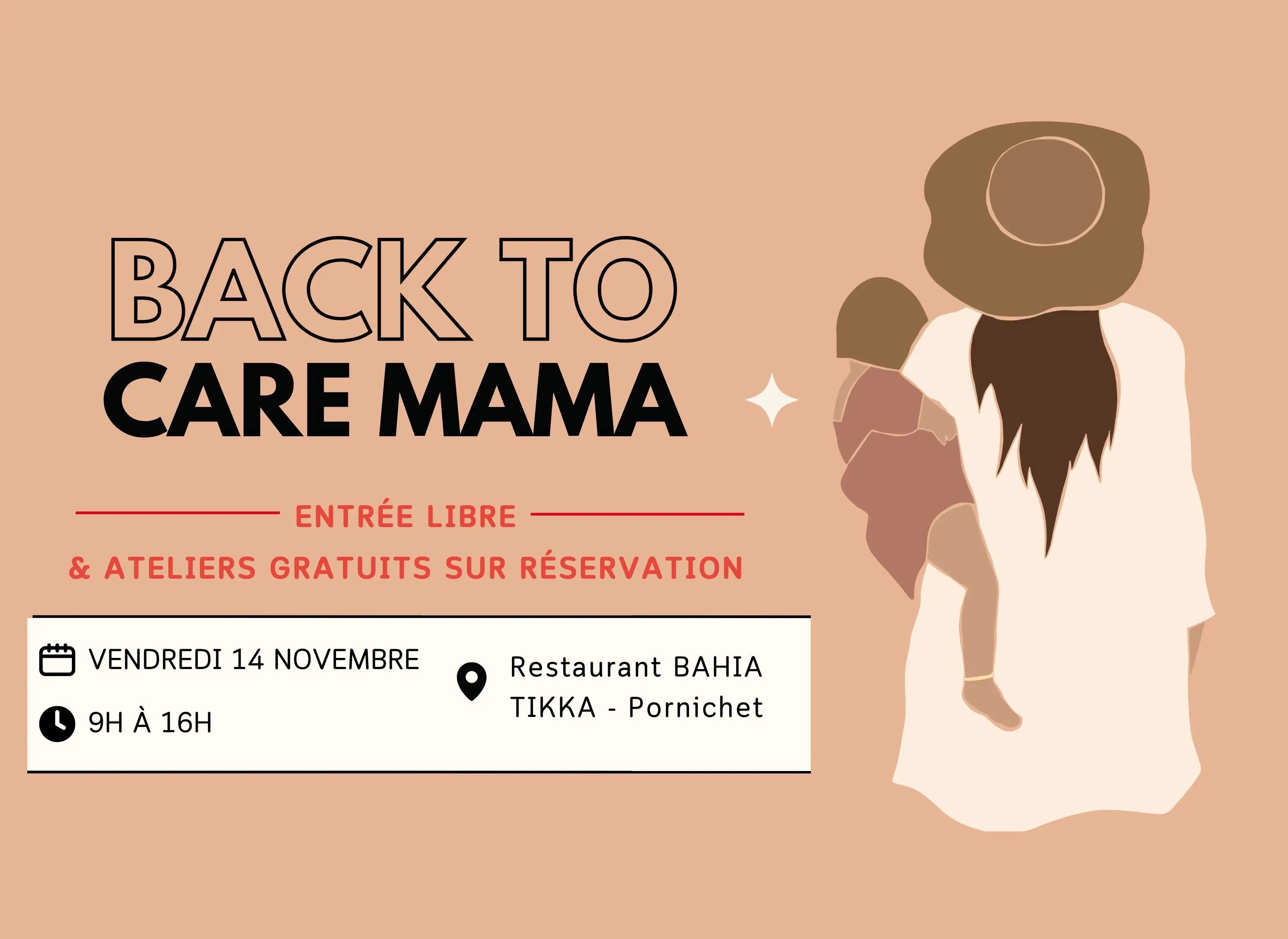 BACK TO
CARE MAMA

ENTRÉE LIBRE

& ATELIERS GRATUITS SUR RÉSERVATION

VENDREDI 14 NOVEMBRE

9H À 16H

Restaurant BAHIA TIKKA - Pornichet